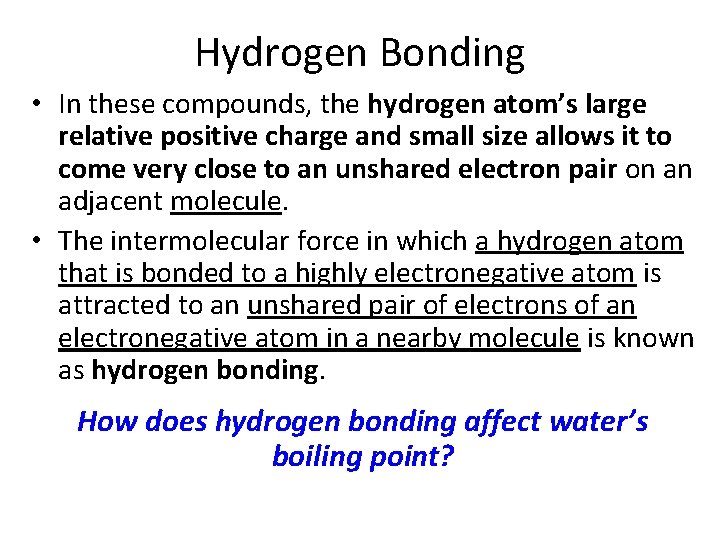 Hydrogen Bonding

• In these compounds, the hydrogen atom's large relative positive charge and small size allows it to come very close to an unshared electron pair on an adjacent molecule.

• The intermolecular force in which a hydrogen atom that is bonded to a highly electronegative atom is attracted to an unshared pair of electrons of an electronegative atom in a nearby molecule is known as hydrogen bonding.

How does hydrogen bonding affect water's boiling point?